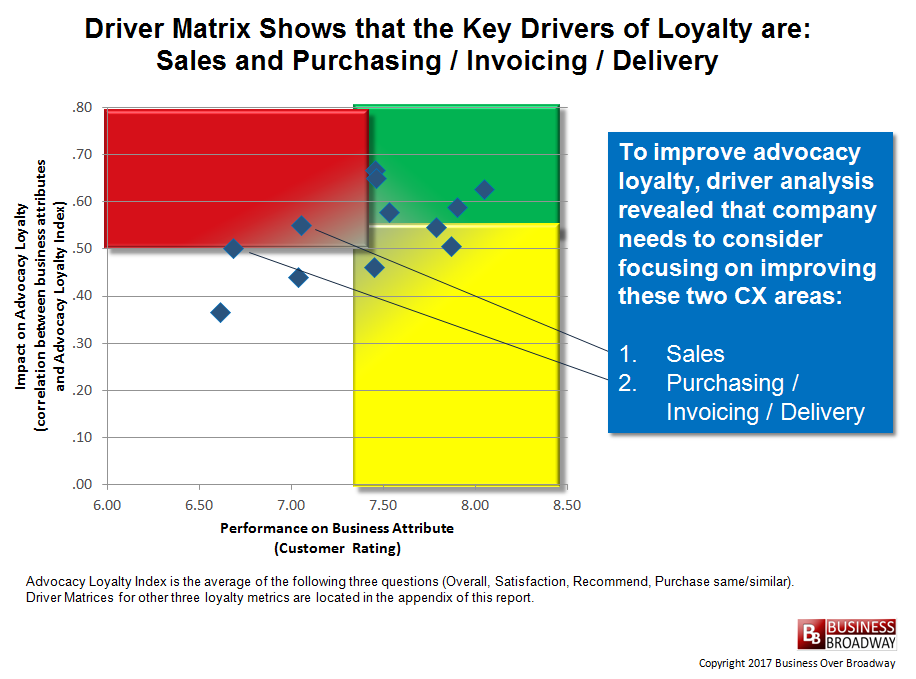 Driver Matrix Shows that the Key Drivers of Loyalty are: Sales and Purchasing / Invoicing / Delivery

Impact on Advocacy Loyalty (correlation between business attributes and Advocacy Loyalty Index)

.80
.70
.60
.50
.40
.30
.20
.10
.00

6.00 6.50 7.00 7.50 8.00 8.50

Performance on Business Attribute (Customer Rating)

To improve advocacy loyalty, driver analysis revealed that company needs to consider focusing on improving these two CX areas:

1. Sales
2. Purchasing / Invoicing / Delivery

Advocacy Loyalty Index is the average of the following three questions (Overall, Satisfaction, Recommend, Purchase same/similar).
Driver Matrices for other three loyalty metrics are located in the appendix of this report.

BB BUSINESS BROADWAY

Copyright 2017 Business Over Broadway